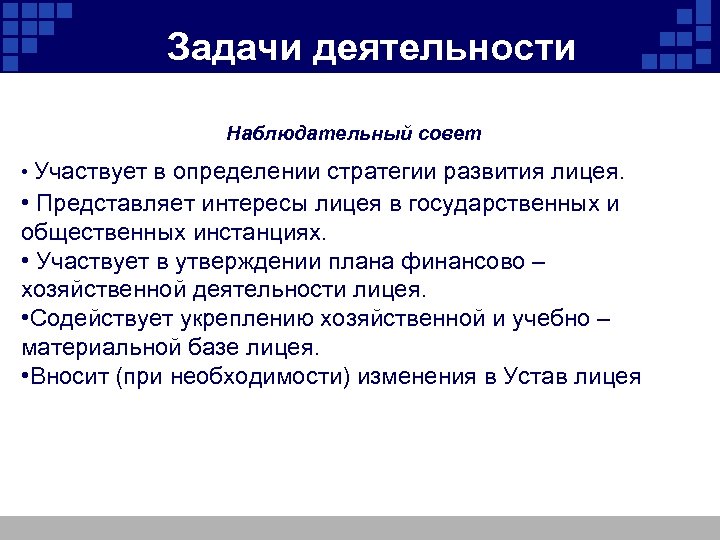 Задачи деятельности

Наблюдательный совет

• Участвует в определении стратегии развития лицея.
• Представляет интересы лицея в государственных и общественных инстанциях.
• Участвует в утверждении плана финансово – хозяйственной деятельности лицея.
•Содействует укреплению хозяйственной и учебно – материальной базе лицея.
•Вносит (при необходимости) изменения в Устав лицея